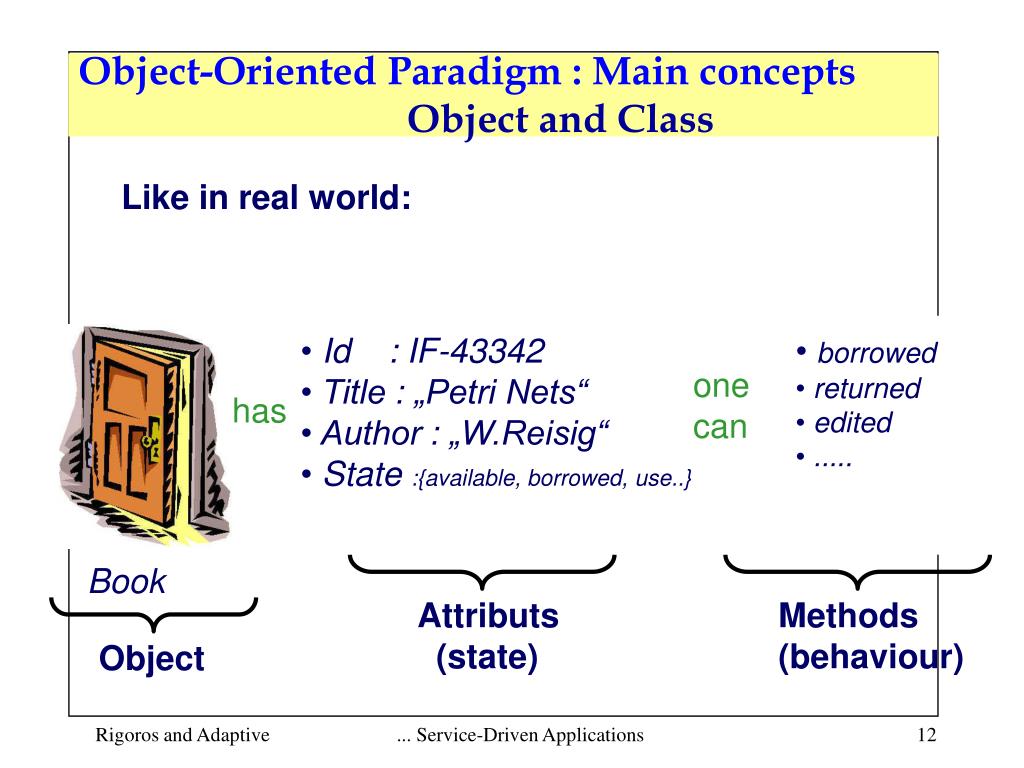 Object-Oriented Paradigm : Main concepts
Object and Class

Like in real world:

has

• Id : IF-43342
• Title : „Petri Nets“
• Author : „W.Reisig“
• State :{available, borrowed, use..}

one can

• borrowed
• returned
• edited
• .....

Book

Object

Attributs (state)

Methods (behaviour)

Rigoros and Adaptive ... Service-Driven Applications 12